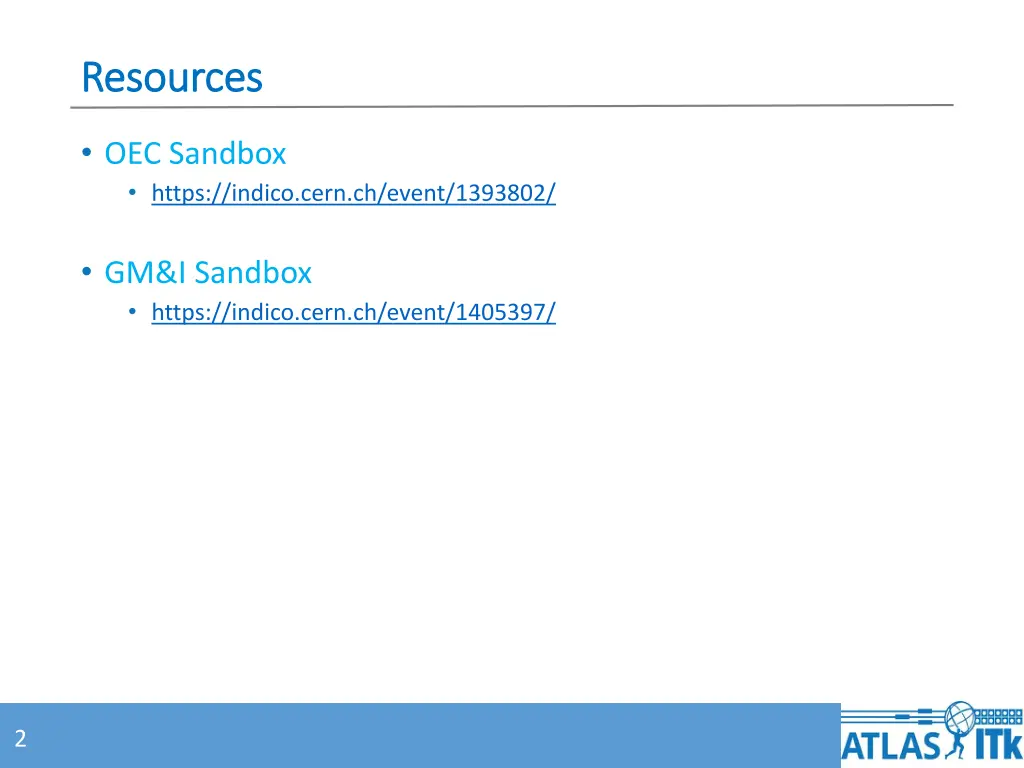 Resources

• OEC Sandbox
  • https://indico.cern.ch/event/1393802/

• GM&I Sandbox
  • https://indico.cern.ch/event/1405397/

2

ATLAS ITk